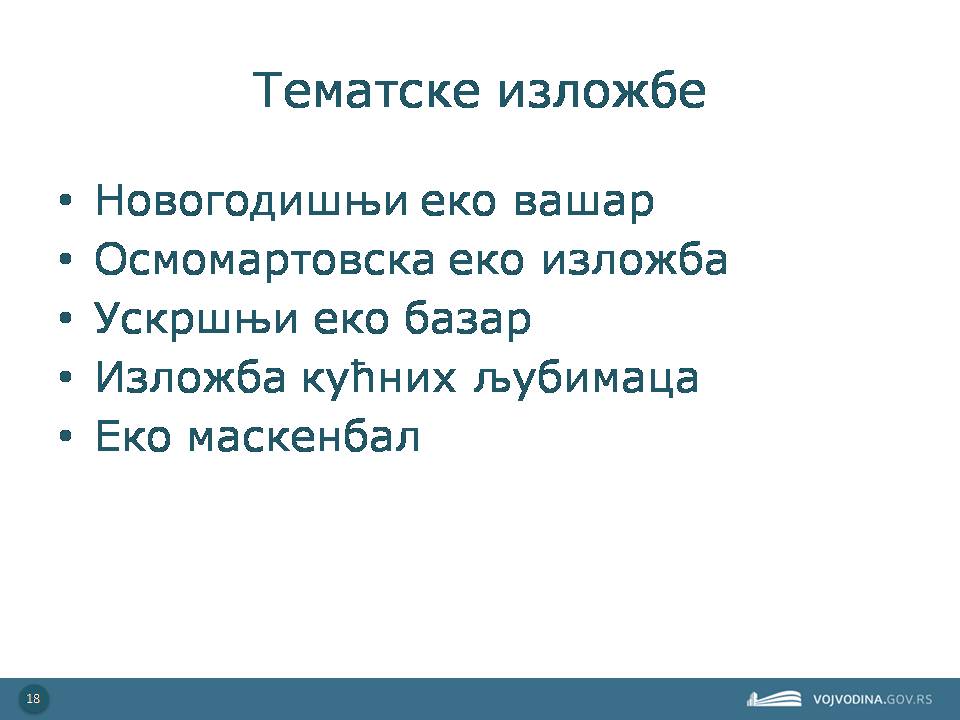 Тематске изложбе

• Новогодишњи еко вашар
• Осмомартовска еко изложба
• Ускршњи еко базар
• Изложба кућних љубимаца
• Еко маскенбал

18

VOJVODINA.GOV.RS